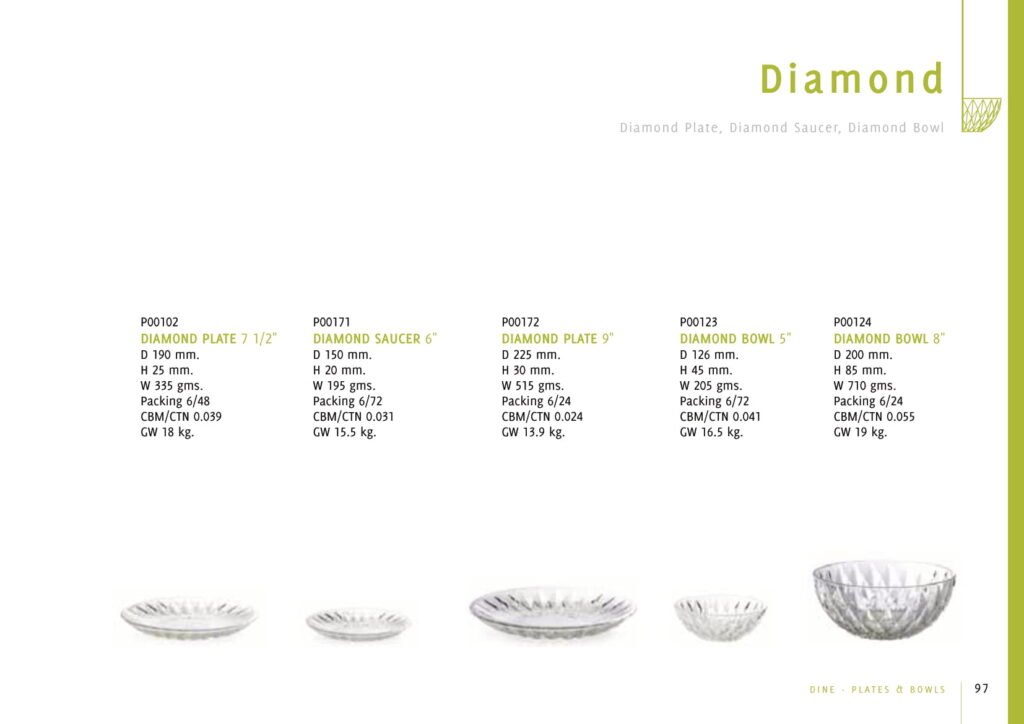 Diamond

Diamond Plate, Diamond Saucer, Diamond Bowl

P00102
DIAMOND PLATE 7 1/2"
D 190 mm.
H 25 mm.
W 335 gms.
Packing 6/48
CBM/CTN 0.039
GW 18 kg.

P00171
DIAMOND SAUCER 6"
D 150 mm.
H 20 mm.
W 195 gms.
Packing 6/72
CBM/CTN 0.031
GW 15.5 kg.

P00172
DIAMOND PLATE 9"
D 225 mm.
H 30 mm.
W 515 gms.
Packing 6/24
CBM/CTN 0.024
GW 13.9 kg.

P00123
DIAMOND BOWL 5"
D 126 mm.
H 45 mm.
W 205 gms.
Packing 6/72
CBM/CTN 0.041
GW 16.5 kg.

P00124
DIAMOND BOWL 8"
D 200 mm.
H 85 mm.
W 710 gms.
Packing 6/24
CBM/CTN 0.055
GW 19 kg.

DINE - PLATES & BOWLS 97